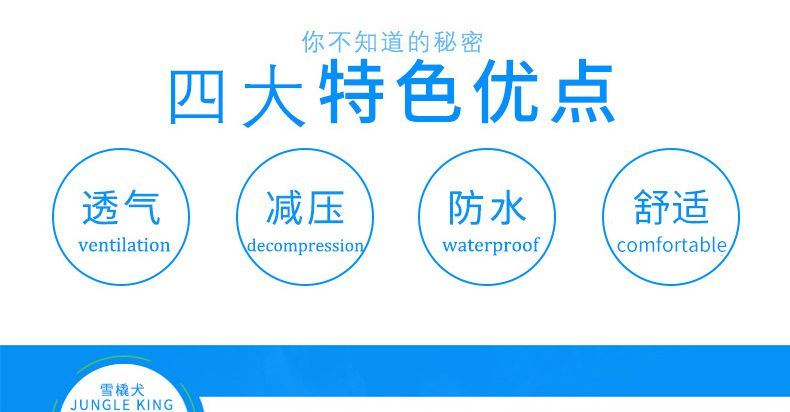 你不知道的秘密
四大特色优点

透气
ventilation

减压
decompression

防水
waterproof

舒适
comfortable

雪橇犬
JUNGLE KING